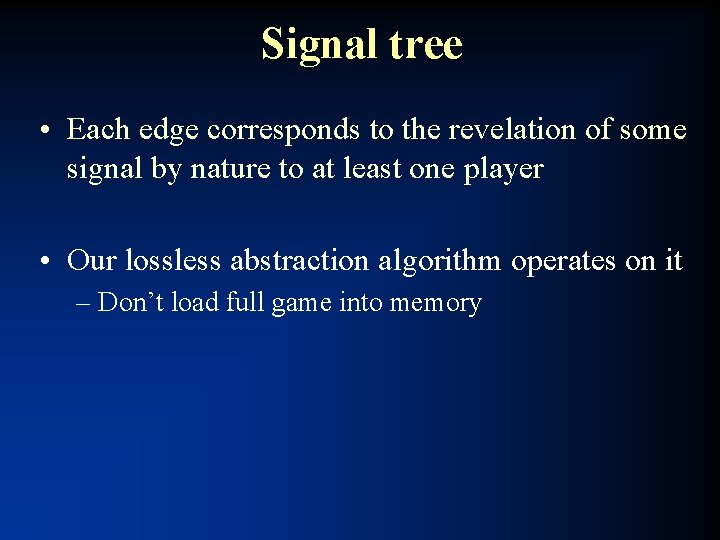 Signal tree

• Each edge corresponds to the revelation of some signal by nature to at least one player

• Our lossless abstraction algorithm operates on it
– Don’t load full game into memory